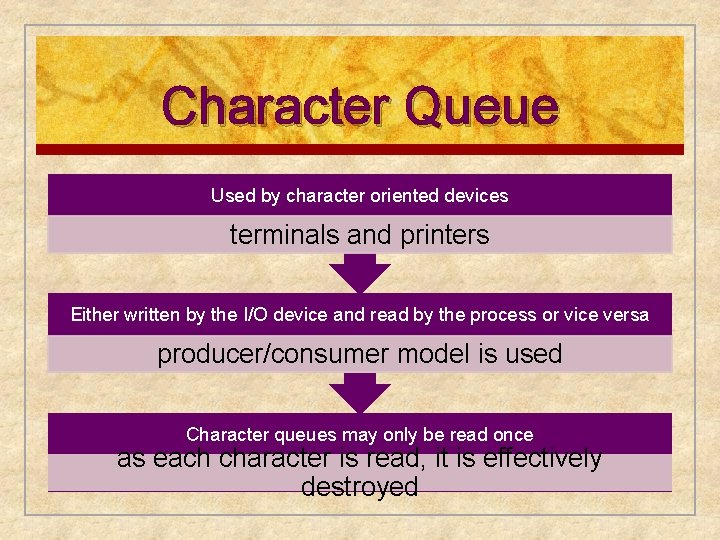 Character Queue

Used by character oriented devices

terminals and printers

Either written by the I/O device and read by the process or vice versa

producer/consumer model is used

Character queues may only be read once

as each character is read, it is effectively destroyed